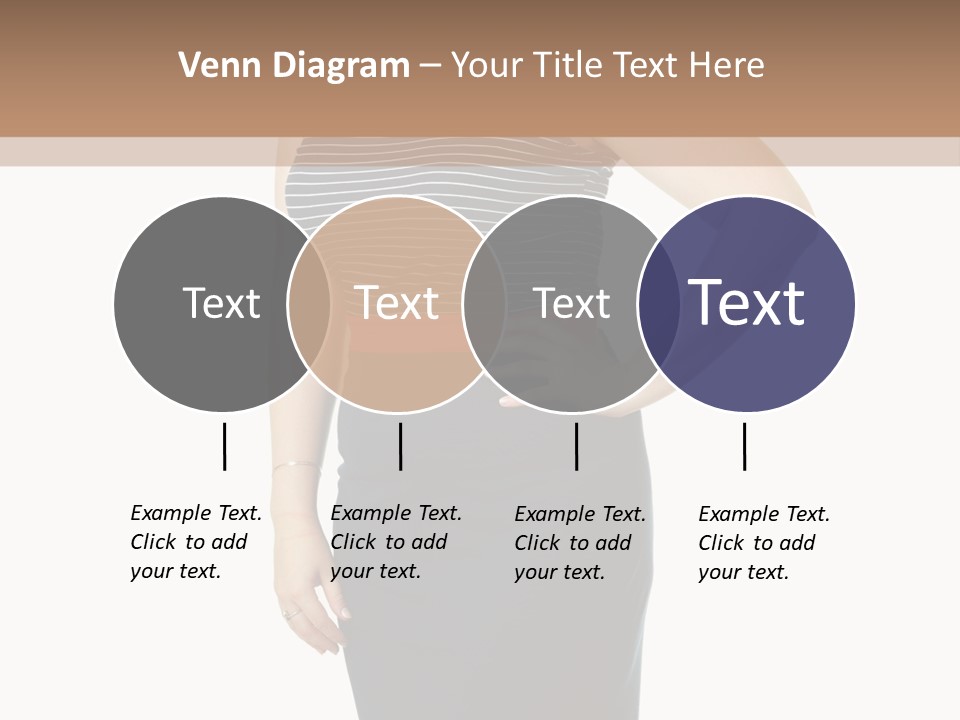 Venn Diagram – Your Title Text Here

Text

Text

Text

Text

Example Text. Click to add your text.

Example Text. Click to add your text.

Example Text. Click to add your text.

Example Text. Click to add your text.